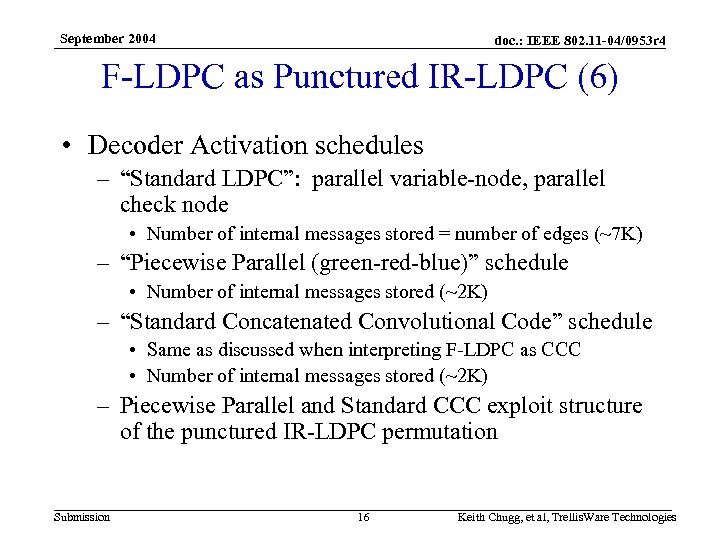 September 2004

doc.: IEEE 802.11-04/0953r4

F-LDPC as Punctured IR-LDPC (6)

• Decoder Activation schedules
– “Standard LDPC”: parallel variable-node, parallel check node
• Number of internal messages stored = number of edges (~7K)
– “Piecewise Parallel (green-red-blue)” schedule
• Number of internal messages stored (~2K)
– “Standard Concatenated Convolutional Code” schedule
• Same as discussed when interpreting F-LDPC as CCC
• Number of internal messages stored (~2K)
– Piecewise Parallel and Standard CCC exploit structure of the punctured IR-LDPC permutation

Submission

16

Keith Chugg, et al, TrellisWare Technologies